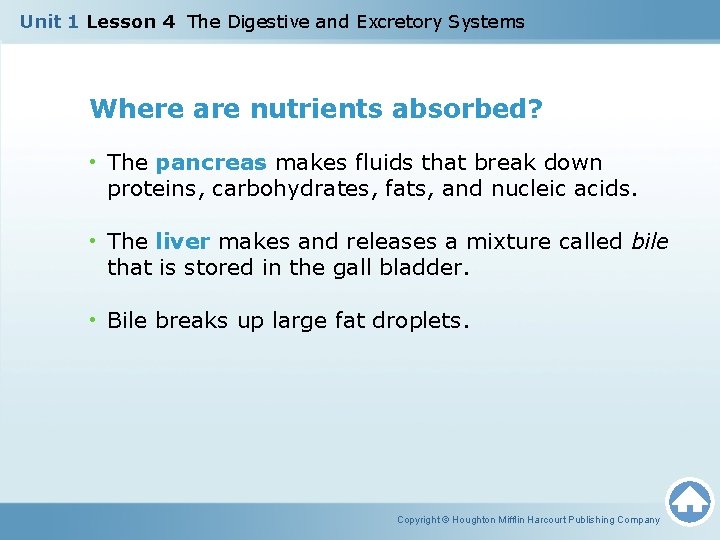 Unit 1 Lesson 4 The Digestive and Excretory Systems

Where are nutrients absorbed?

• The pancreas makes fluids that break down proteins, carbohydrates, fats, and nucleic acids.

• The liver makes and releases a mixture called bile that is stored in the gall bladder.

• Bile breaks up large fat droplets.

Copyright © Houghton Mifflin Harcourt Publishing Company